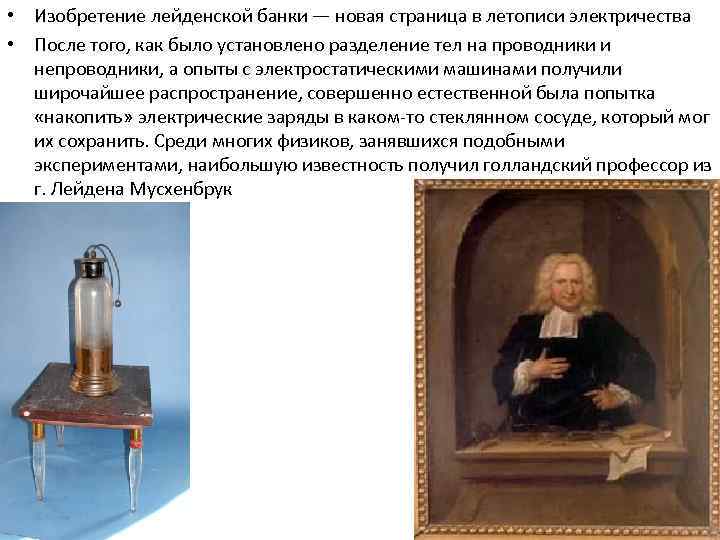 • Изобретение лейденской банки — новая страница в летописи электричества

• После того, как было установлено разделение тел на проводники и непроводники, а опыты с электростатическими машинами получили широчайшее распространение, совершенно естественной была попытка «накопить» электрические заряды в каком-то стеклянном сосуде, который мог их сохранить. Среди многих физиков, занявшихся подобными экспериментами, наибольшую известность получил голландский профессор из г. Лейдена Мусхенбрук